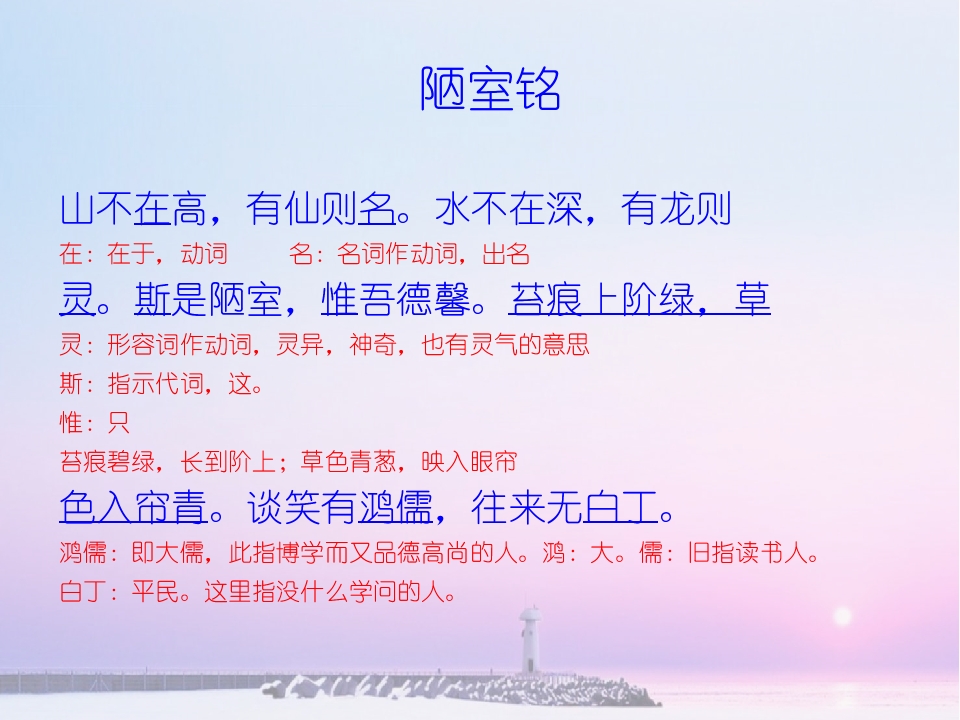 陋室铭

山不在高，有仙则名。水不在深，有龙则

在：在于，动词　　名：名词作动词，出名

灵。斯是陋室，惟吾德馨。苔痕上阶绿，草

灵：形容词作动词，灵异，神奇，也有灵气的意思

斯：指示代词，这。

惟：只

苔痕碧绿，长到阶上；草色青葱，映入眼帘

色入帘青。谈笑有鸿儒，往来无白丁。

鸿儒：即大儒，此指博学而又品德高尚的人。鸿：大。儒：旧指读书人。

白丁：平民。这里指没什么学问的人。